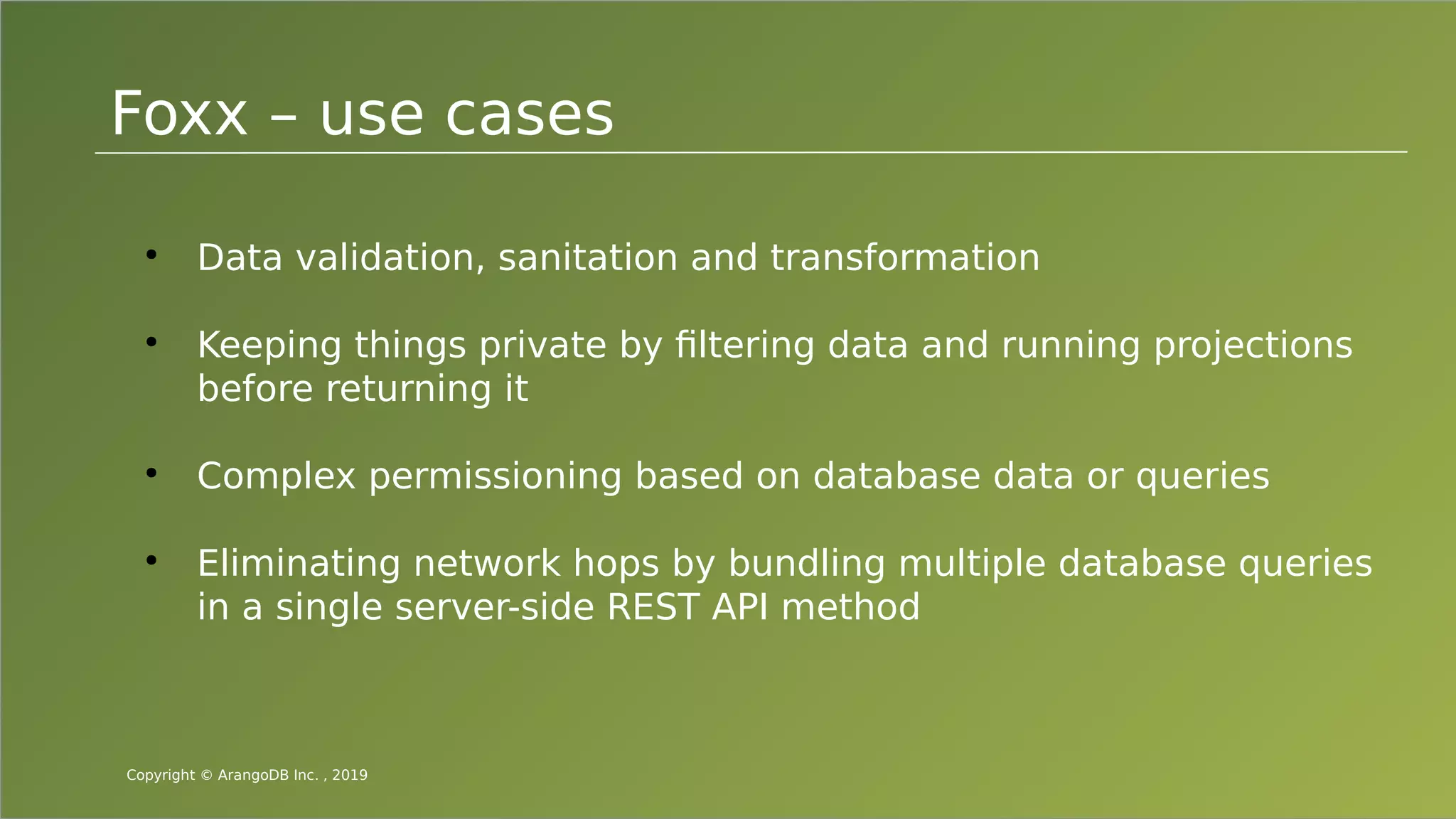 Foxx – use cases

• Data validation, sanitation and transformation

• Keeping things private by filtering data and running projections before returning it

• Complex permissioning based on database data or queries

• Eliminating network hops by bundling multiple database queries in a single server-side REST API method

Copyright © ArangoDB Inc. , 2019